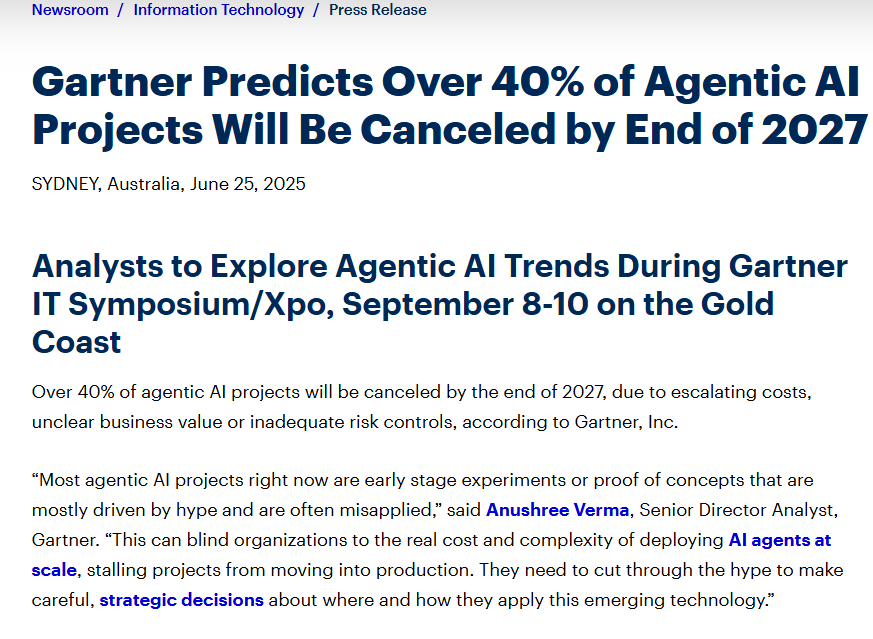 Newsroom / Information Technology / Press Release

Gartner Predicts Over 40% of Agentic AI Projects Will Be Canceled by End of 2027

SYDNEY, Australia, June 25, 2025

Analysts to Explore Agentic AI Trends During Gartner IT Symposium/Xpo, September 8-10 on the Gold Coast

Over 40% of agentic AI projects will be canceled by the end of 2027, due to escalating costs, unclear business value or inadequate risk controls, according to Gartner, Inc.

“Most agentic AI projects right now are early stage experiments or proof of concepts that are mostly driven by hype and are often misapplied,” said Anushree Verma, Senior Director Analyst, Gartner. “This can blind organizations to the real cost and complexity of deploying AI agents at scale, stalling projects from moving into production. They need to cut through the hype to make careful, strategic decisions about where and how they apply this emerging technology.”